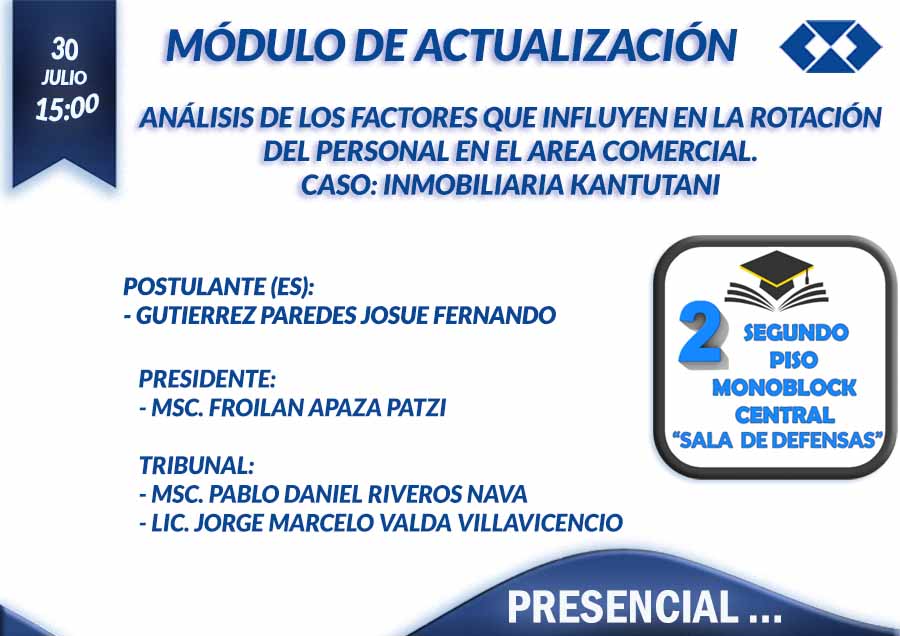 30
JULIO
15:00

MÓDULO DE ACTUALIZACIÓN

ANÁLISIS DE LOS FACTORES QUE INFLUYEN EN LA ROTACIÓN DEL PERSONAL EN EL AREA COMERCIAL.
CASO: INMOBILIARIA KANTUTANI

POSTULANTE (ES):
- GUTIERREZ PAREDES JOSUE FERNANDO

PRESIDENTE:
- MSC. FROILAN APAZA PATZI

TRIBUNAL:
- MSC. PABLO DANIEL RIVEROS NAVA
- LIC. JORGE MARCELO VALDA VILLAVICENCIO

2 SEGUNDO PISO
MONOBLOCK CENTRAL
"SALA DE DEFENSAS"

PRESENCIAL ...